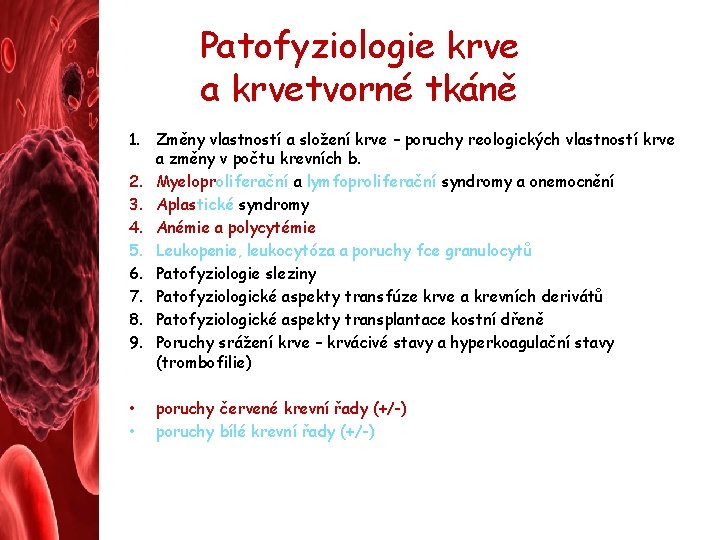 Patofyziologie krve a krvetvorné tkáně

1. Změny vlastností a složení krve – poruchy reologických vlastností krve a změny v počtu krevních b.
2. Myeloproliferační a lymfoproliferační syndromy a onemocnění
3. Aplastické syndromy
4. Anémie a polycytémie
5. Leukopenie, leukocytóza a poruchy fce granulocytů
6. Patofyziologie sleziny
7. Patofyziologické aspekty transfúze krve a krevních derivátů
8. Patofyziologické aspekty transplantace kostní dřeně
9. Poruchy srážení krve – krvácivé stavy a hyperkoagulační stavy (trombofilie)

• poruchy červené krevní řady (+/-)
• poruchy bílé krevní řady (+/-)